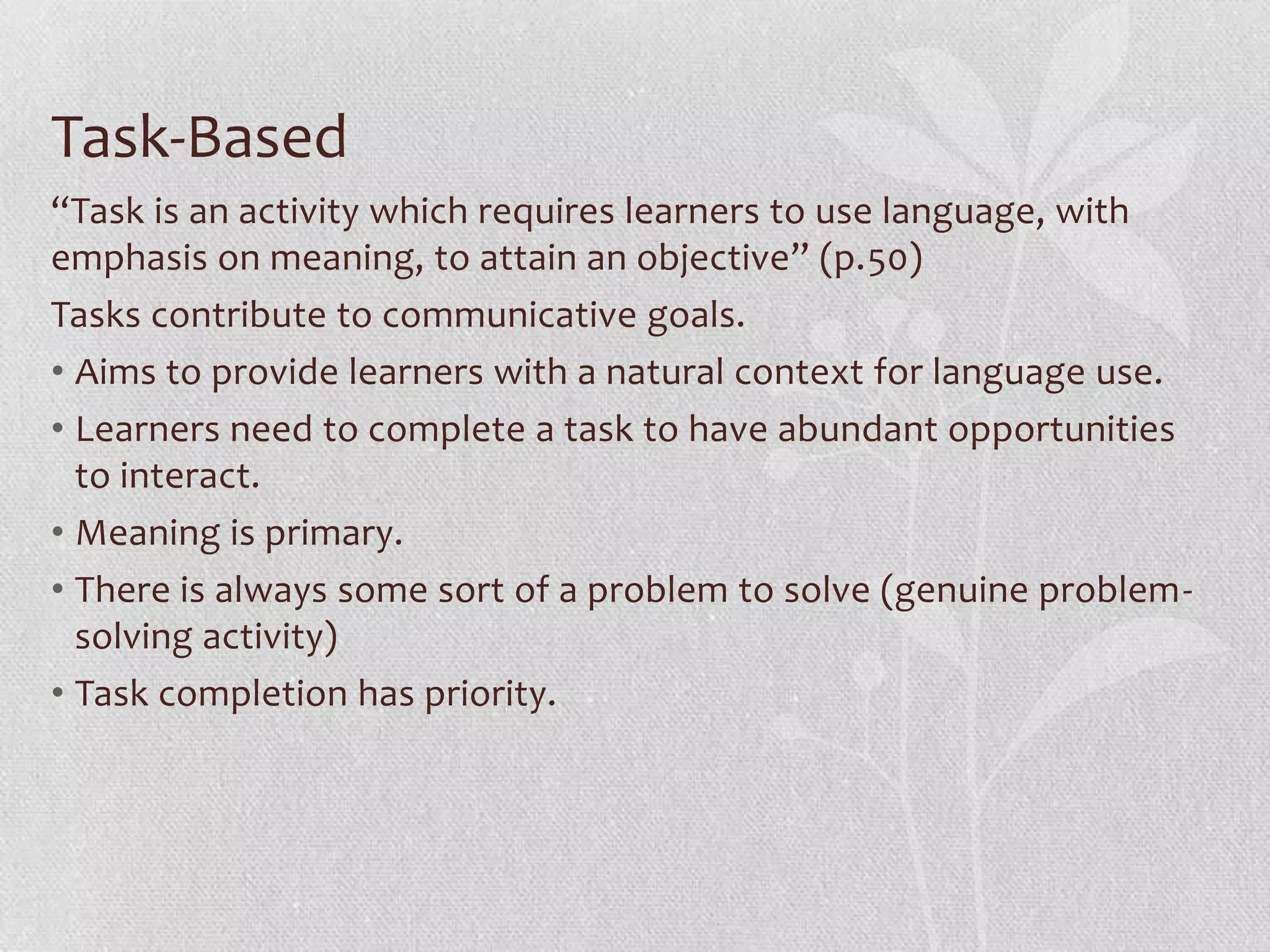 Task-Based

“Task is an activity which requires learners to use language, with emphasis on meaning, to attain an objective” (p.50)

Tasks contribute to communicative goals.

• Aims to provide learners with a natural context for language use.
• Learners need to complete a task to have abundant opportunities to interact.
• Meaning is primary.
• There is always some sort of a problem to solve (genuine problem-solving activity)
• Task completion has priority.